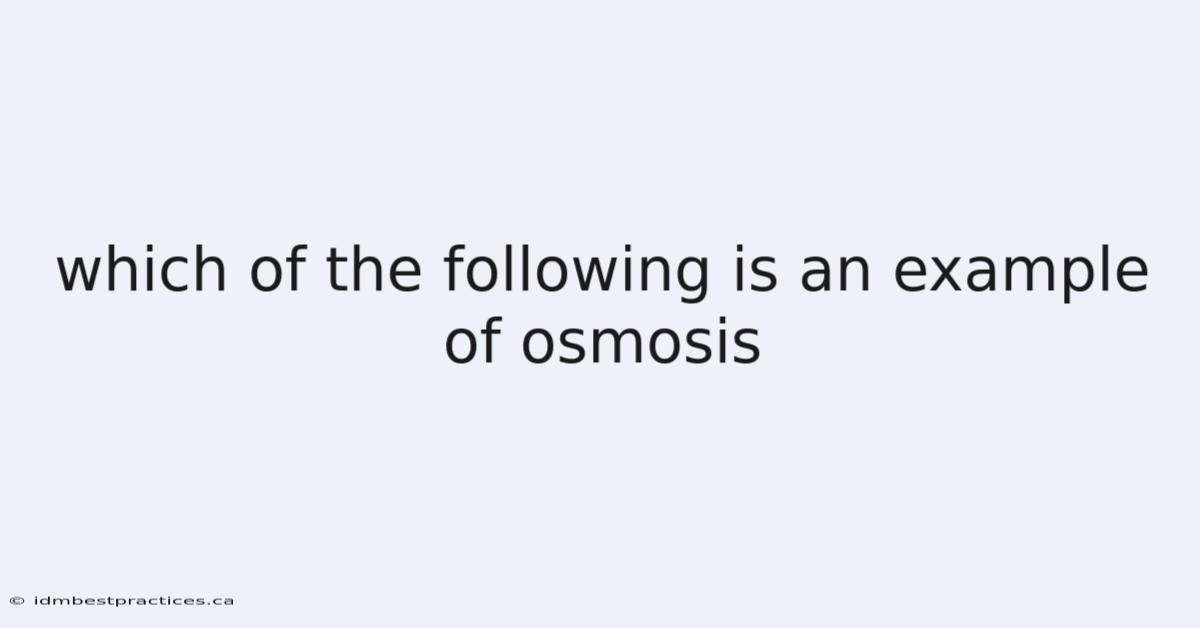 which of the following is an example of osmosis

© idmbestpractices.ca